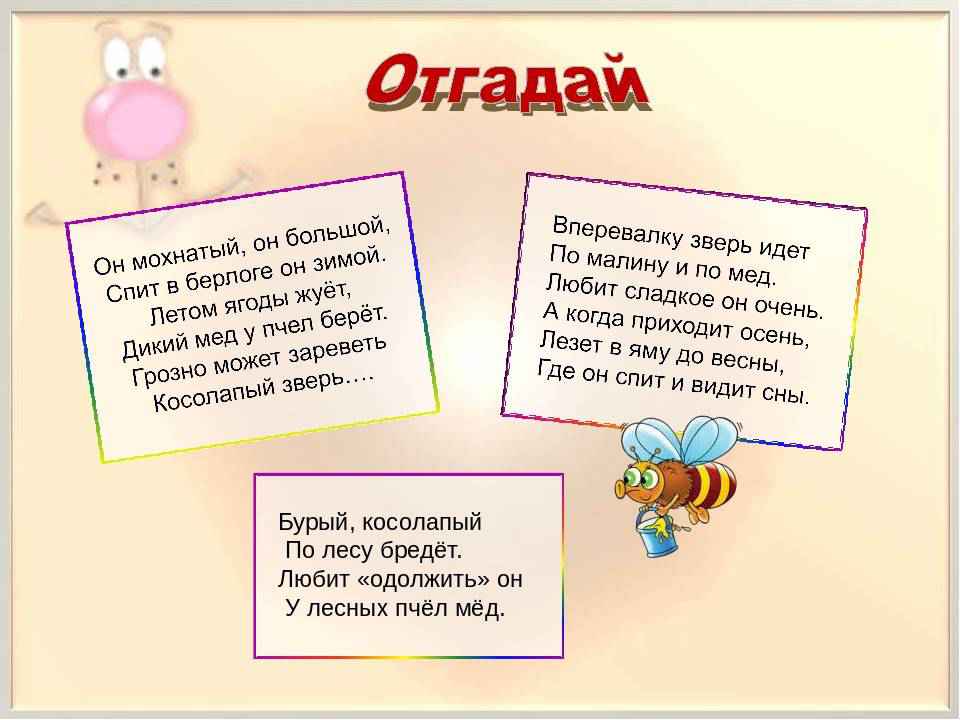 Отгадай

Он мохнатый, он большой,
Спит в берлоге он зимой.
Летом ягоды жуёт,
Дикий мед у пчел берёт.
Грозно может зареветь
Косолапый зверь….

Вперевалку зверь идет
По малину и по мед.
Любит сладкое он очень.
А когда приходит осень,
Лезет в яму до весны,
Где он спит и видит сны.

Бурый, косолапый
По лесу бредёт.
Любит «одолжить» он
У лесных пчёл мёд.